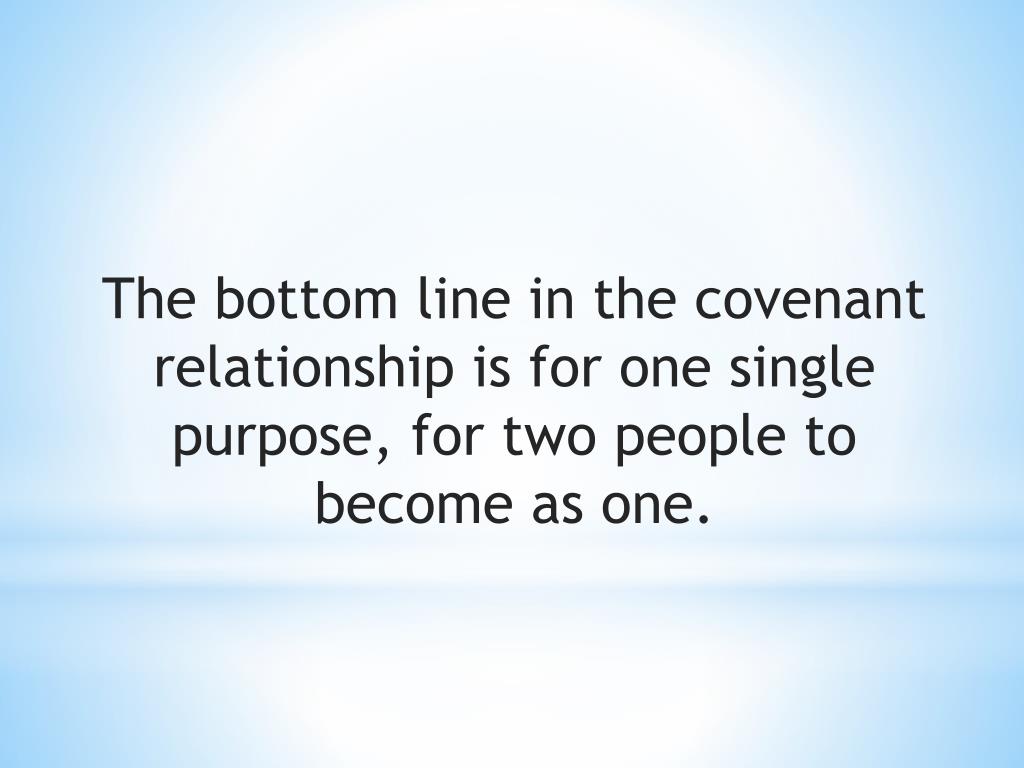 The bottom line in the covenant relationship is for one single purpose, for two people to become as one.